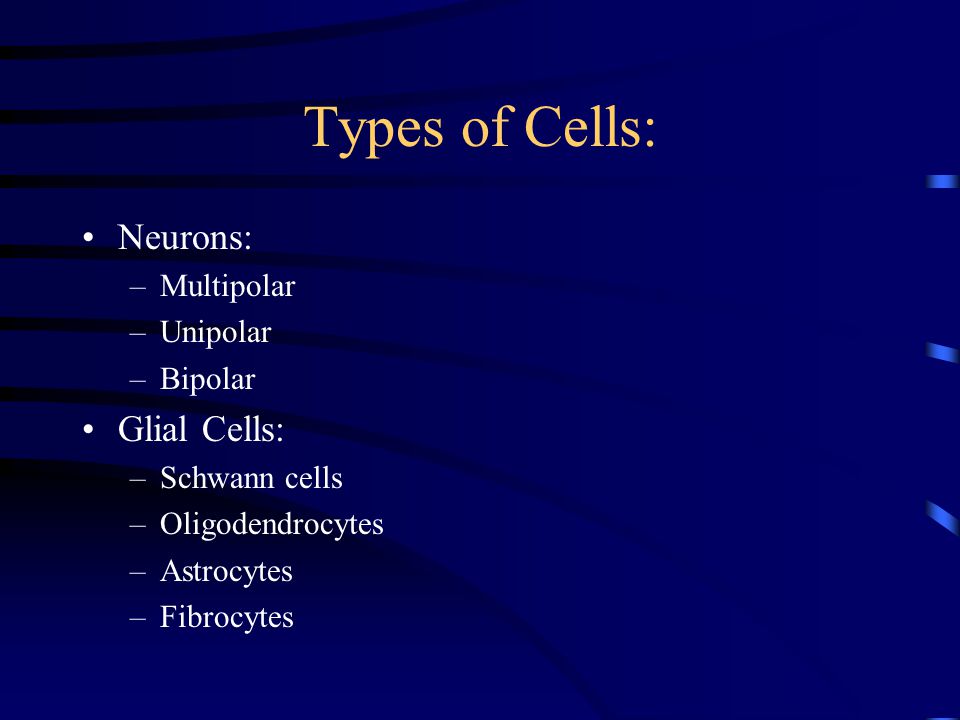 Types of Cells:

• Neurons:
– Multipolar
– Unipolar
– Bipolar
• Glial Cells:
– Schwann cells
– Oligodendrocytes
– Astrocytes
– Fibrocytes